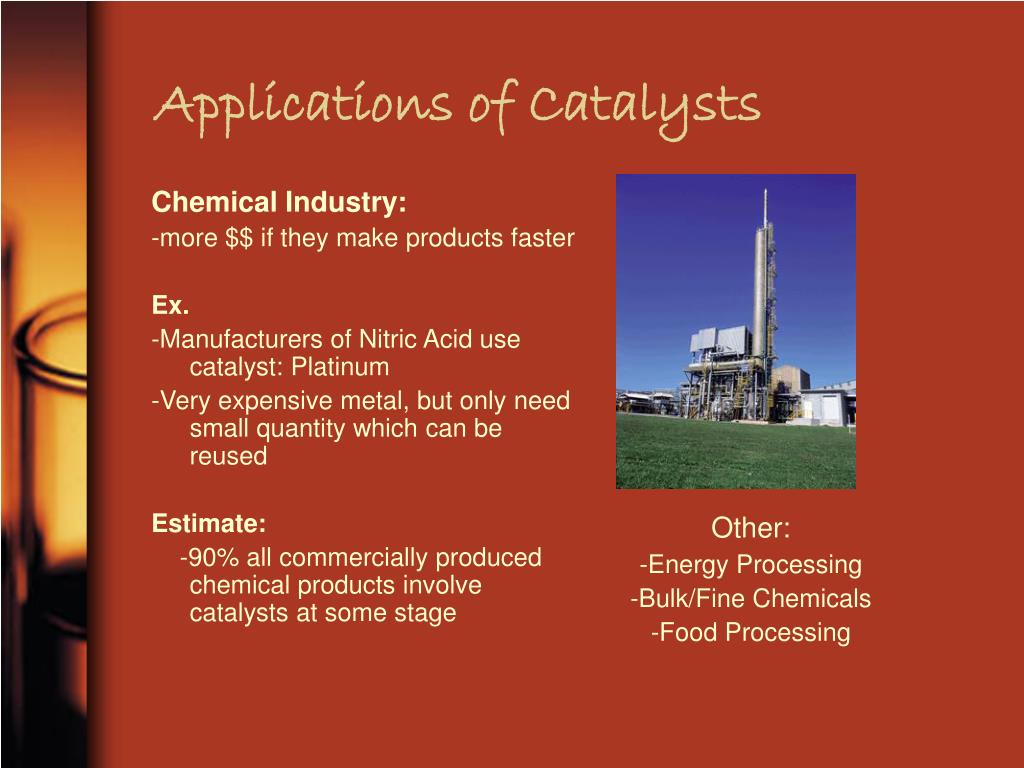 Applications of Catalysts

Chemical Industry:
-more \$\$ if they make products faster

Ex.
-Manufacturers of Nitric Acid use catalyst: Platinum
-Very expensive metal, but only need small quantity which can be reused

Estimate:
-90% all commercially produced chemical products involve catalysts at some stage

Other:
-Energy Processing
-Bulk/Fine Chemicals
-Food Processing